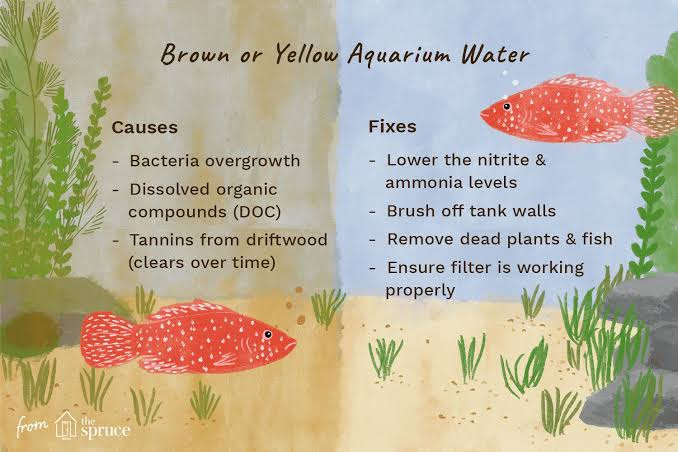 Brown or Yellow Aquarium Water

Causes

- Bacteria overgrowth
- Dissolved organic compounds (DOC)
- Tannins from driftwood (clears over time)

Fixes

- Lower the nitrite & ammonia levels
- Brush off tank walls
- Remove dead plants & fish
- Ensure filter is working properly

from the spruce